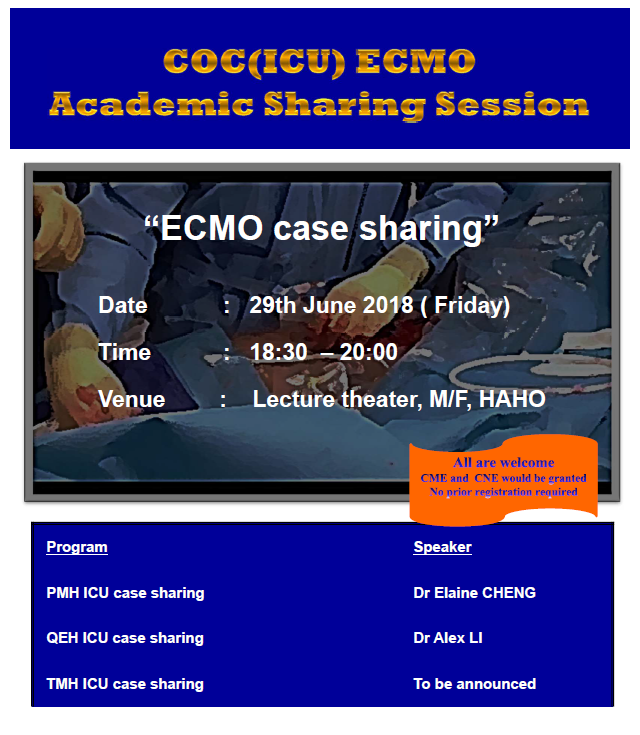 COC(ICU) ECMO
Academic Sharing Session

“ECMO case sharing”

Date : 29th June 2018 ( Friday)

Time : 18:30 – 20:00

Venue : Lecture theater, M/F, HAHO

All are welcome
CME and CNE would be granted
No prior registration required

| Program | Speaker |
|---|---|
| PMH ICU case sharing | Dr Elaine CHENG |
| QEH ICU case sharing | Dr Alex LI |
| TMH ICU case sharing | To be announced |